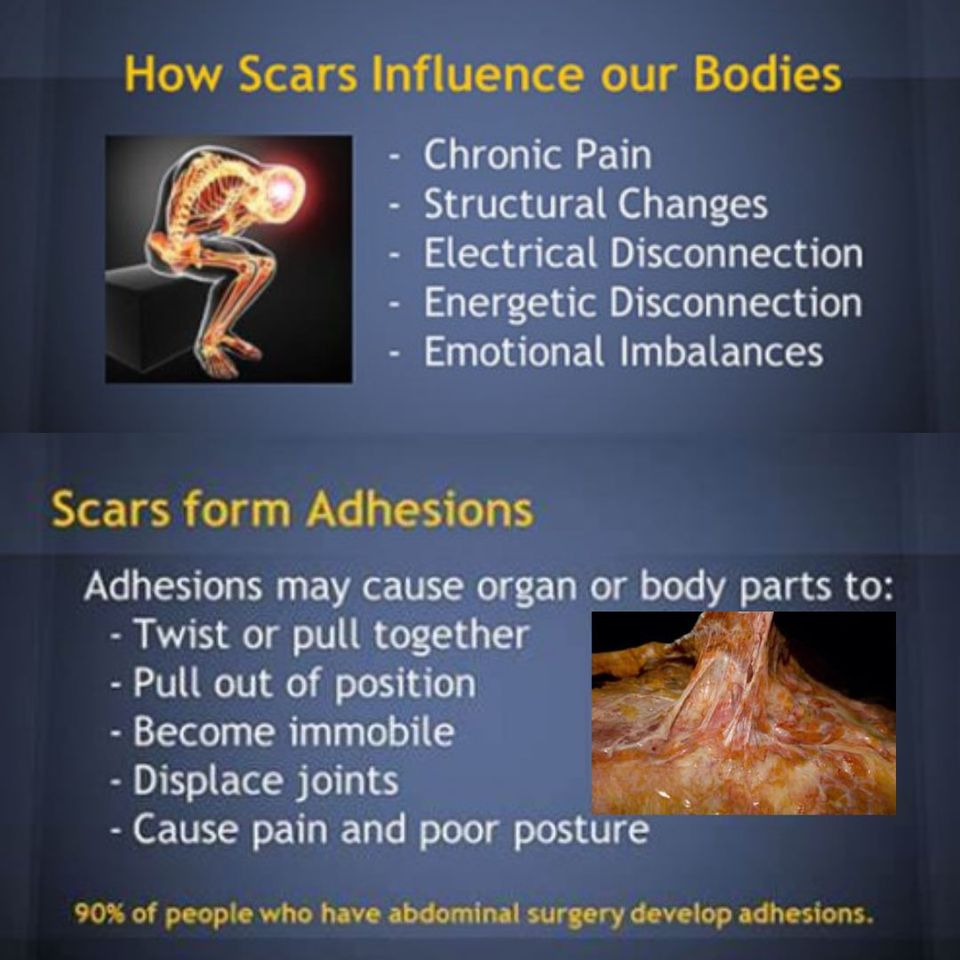 How Scars Influence our Bodies

- Chronic Pain
- Structural Changes
- Electrical Disconnection
- Energetic Disconnection
- Emotional Imbalances

Scars form Adhesions

Adhesions may cause organ or body parts to:
- Twist or pull together
- Pull out of position
- Become immobile
- Displace joints
- Cause pain and poor posture

90% of people who have abdominal surgery develop adhesions.